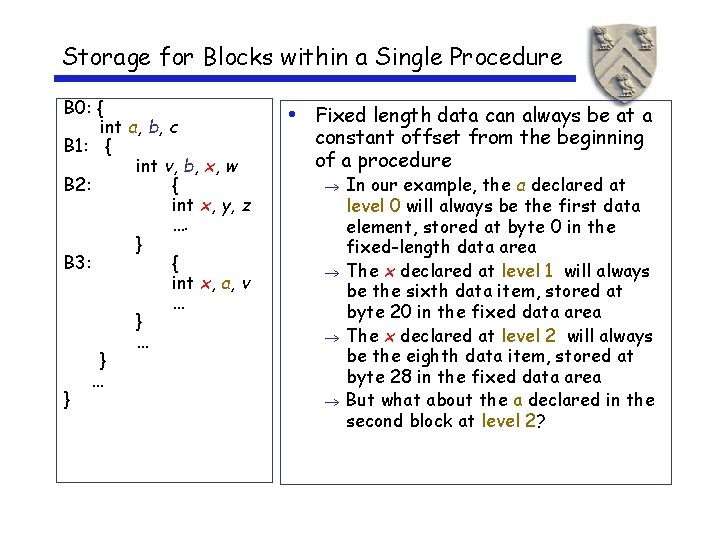 Storage for Blocks within a Single Procedure

B0: {
int a, b, c
B1: {
int v, b, x, w
B2: {
int x, y, z
....
}
B3: {
int x, a, v
...
}
...
}
...
}

• Fixed length data can always be at a constant offset from the beginning of a procedure
→ In our example, the a declared at level 0 will always be the first data element, stored at byte 0 in the fixed-length data area
→ The x declared at level 1 will always be the sixth data item, stored at byte 20 in the fixed data area
→ The x declared at level 2 will always be the eighth data item, stored at byte 28 in the fixed data area
→ But what about the a declared in the second block at level 2?